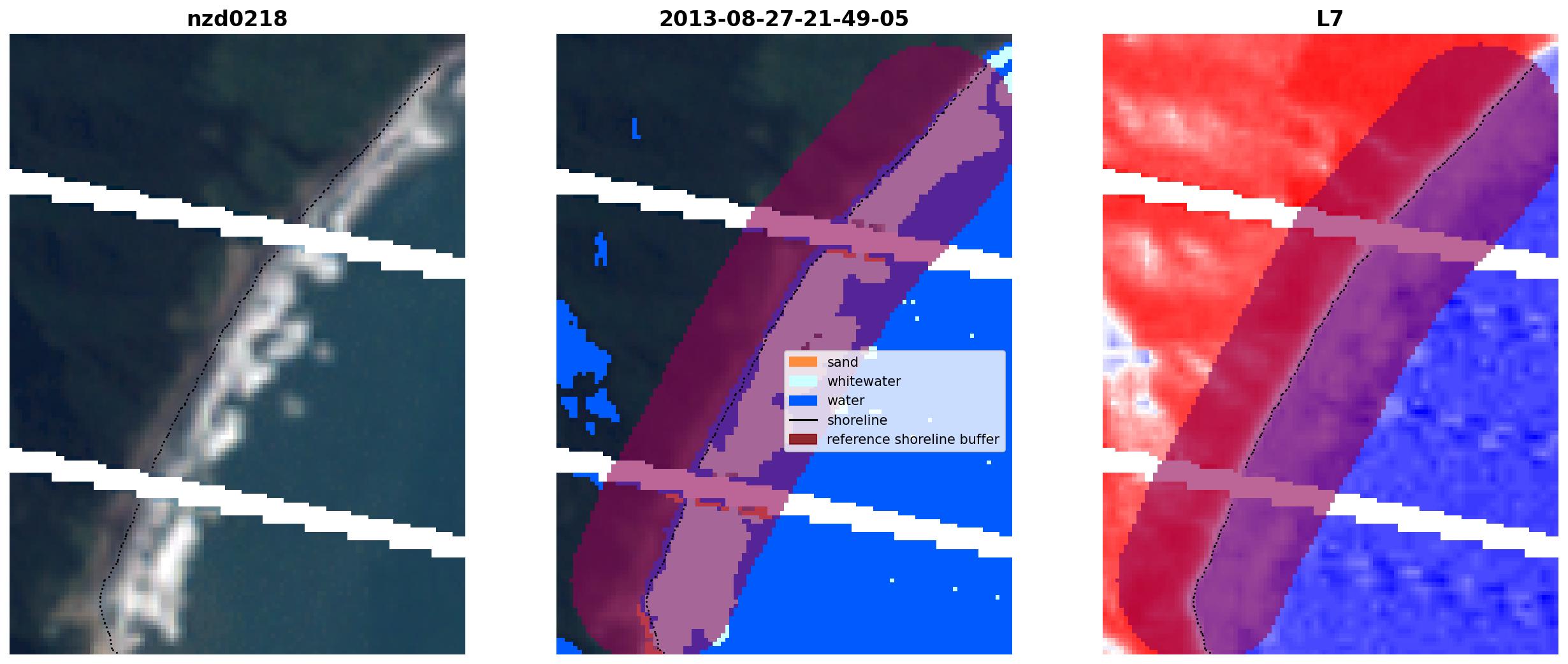 nzd0218

2013-08-27-21-49-05

sand
whitewater
water
shoreline
reference shoreline buffer

L7